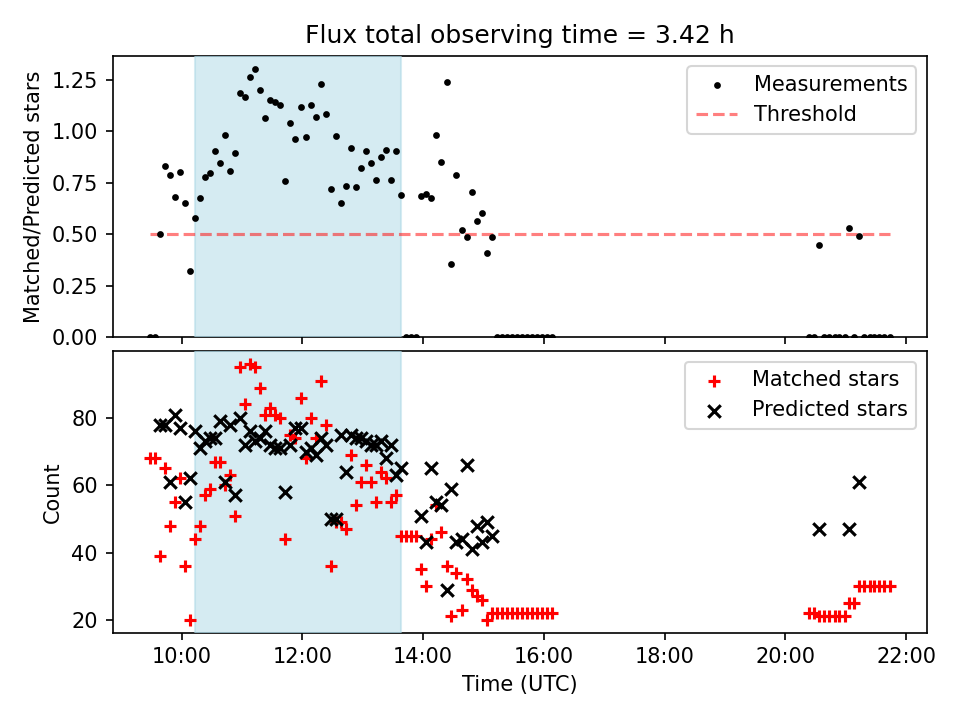 Flux total observing time = 3.42 h

Matched/Predicted stars

1.25
1.00
0.75
0.50
0.25
0.00

Measurements
Threshold

Count

80
60
40
20

Matched stars
Predicted stars

10:00
12:00
14:00
16:00
18:00
20:00
22:00

Time (UTC)